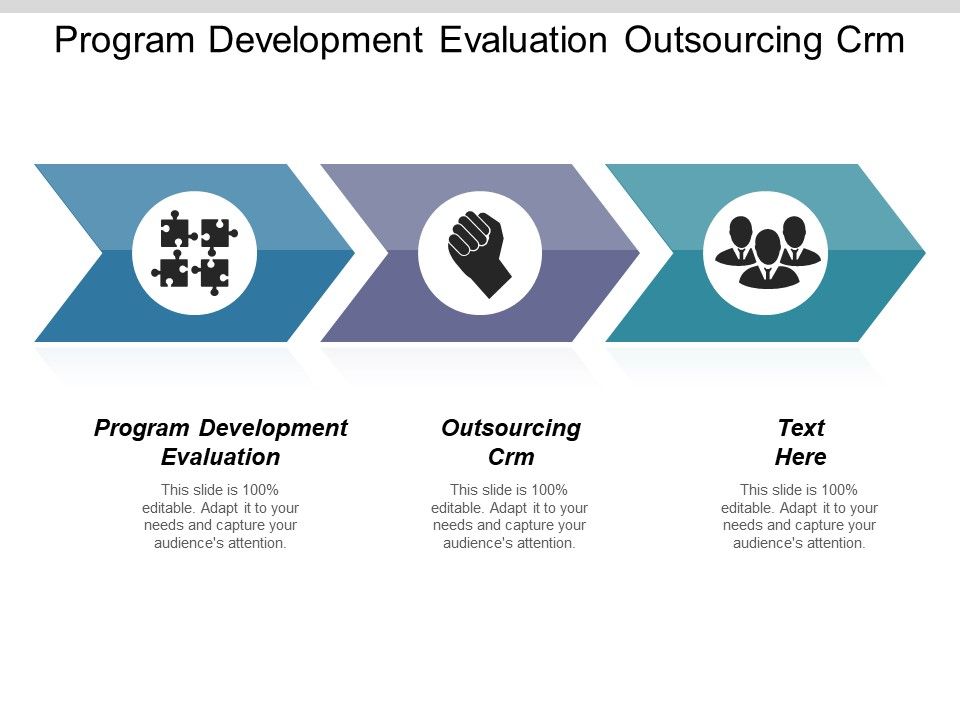 Program Development Evaluation Outsourcing Crm

Program Development Evaluation

This slide is 100% editable. Adapt it to your needs and capture your audience's attention.

Outsourcing Crm

This slide is 100% editable. Adapt it to your needs and capture your audience's attention.

Text Here

This slide is 100% editable. Adapt it to your needs and capture your audience's attention.